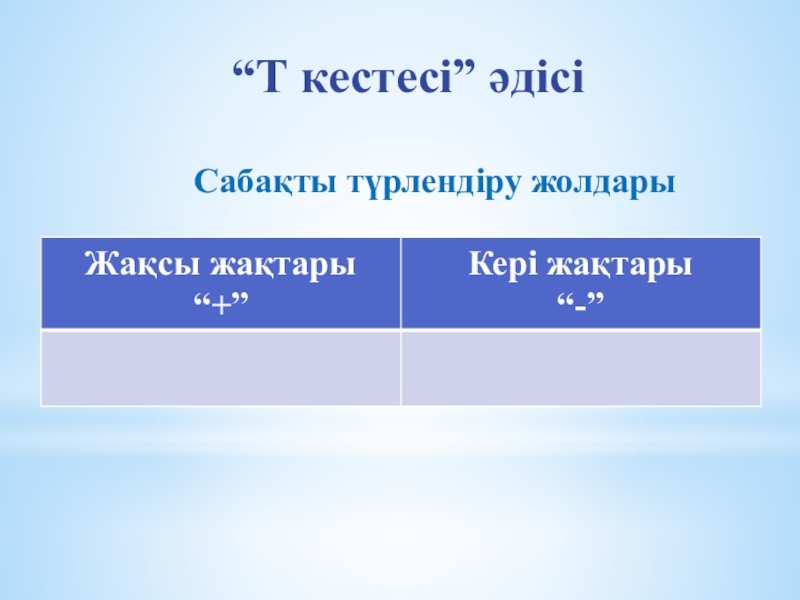 “Т кестесі” әдісі

Сабақты түрлендіру жолдары

| Жақсы жақтары “+” | Кері жақтары “-” |
|---|---|
| | |